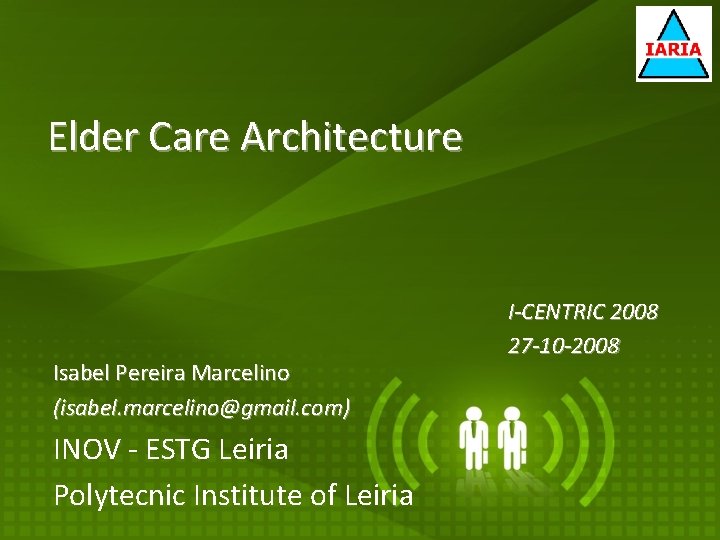 IARIA

Elder Care Architecture

I-CENTRIC 2008
27-10-2008

Isabel Pereira Marcelino
(isabel.marcelino@gmail.com)
INOV - ESTG Leiria
Polytecnic Institute of Leiria